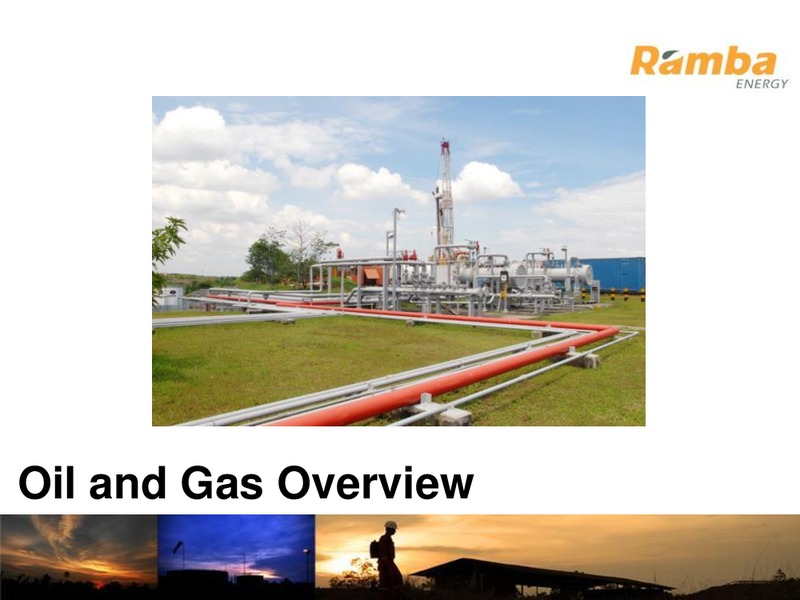 Ramba
ENERGY

Oil and Gas Overview